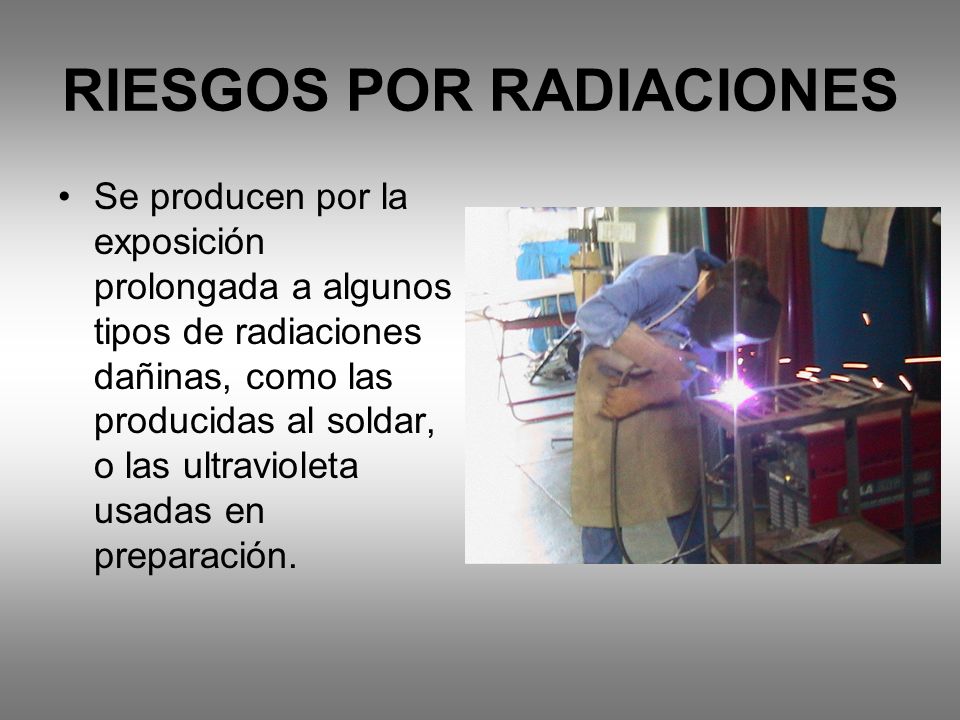 RIESGOS POR RADIACIONES

• Se producen por la exposición prolongada a algunos tipos de radiaciones dañinas, como las producidas al soldar, o las ultravioleta usadas en preparación.